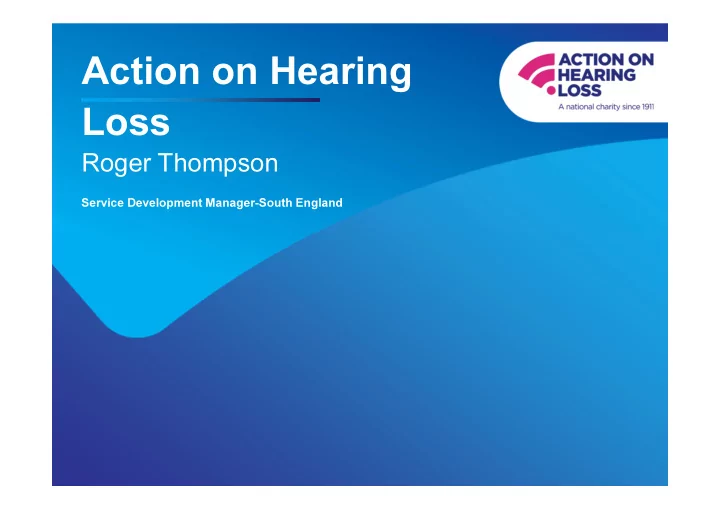 Action on Hearing Loss

Roger Thompson

Service Development Manager-South England

ACTION ON HEARING LOSS
A national charity since 1911